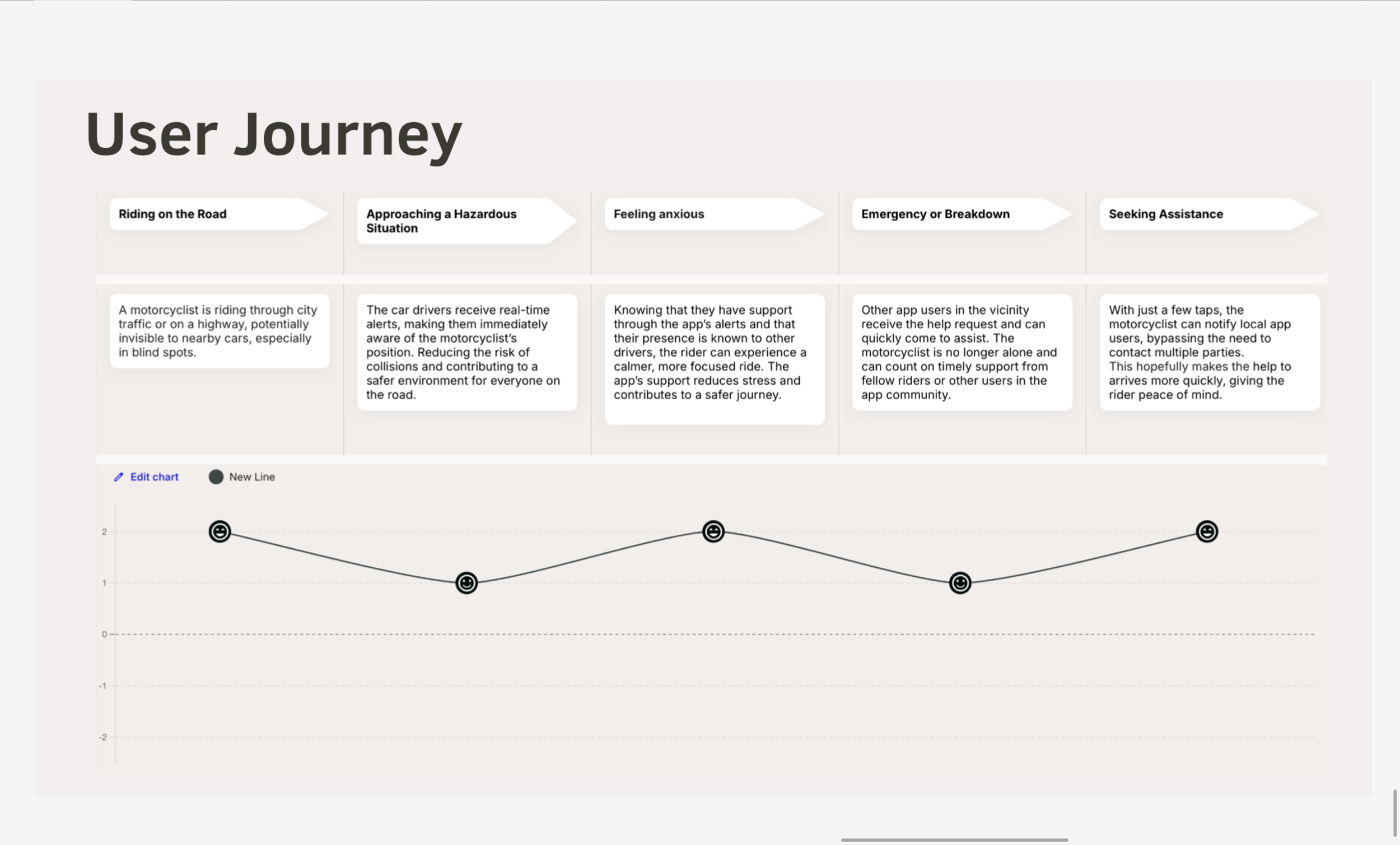 User Journey

Riding on the Road

Approaching a Hazardous Situation

Feeling anxious

Emergency or Breakdown

Seeking Assistance

A motorcyclist is riding through city traffic or on a highway, potentially invisible to nearby cars, especially in blind spots.

The car drivers receive real-time alerts, making them immediately aware of the motorcyclist's position. Reducing the risk of collisions and contributing to a safer environment for everyone on the road.

Knowing that they have support through the app's alerts and that their presence is known to other drivers, the rider can experience a calmer, more focused ride. The app's support reduces stress and contributes to a safer journey.

Other app users in the vicinity receive the help request and can quickly come to assist. The motorcyclist is no longer alone and can count on timely support from fellow riders or other users in the app community.

With just a few taps, the motorcyclist can notify local app users, bypassing the need to contact multiple parties.
This hopefully makes the help to arrives more quickly, giving the rider peace of mind.

Edit chart

New Line

2
1
0
-1
-2